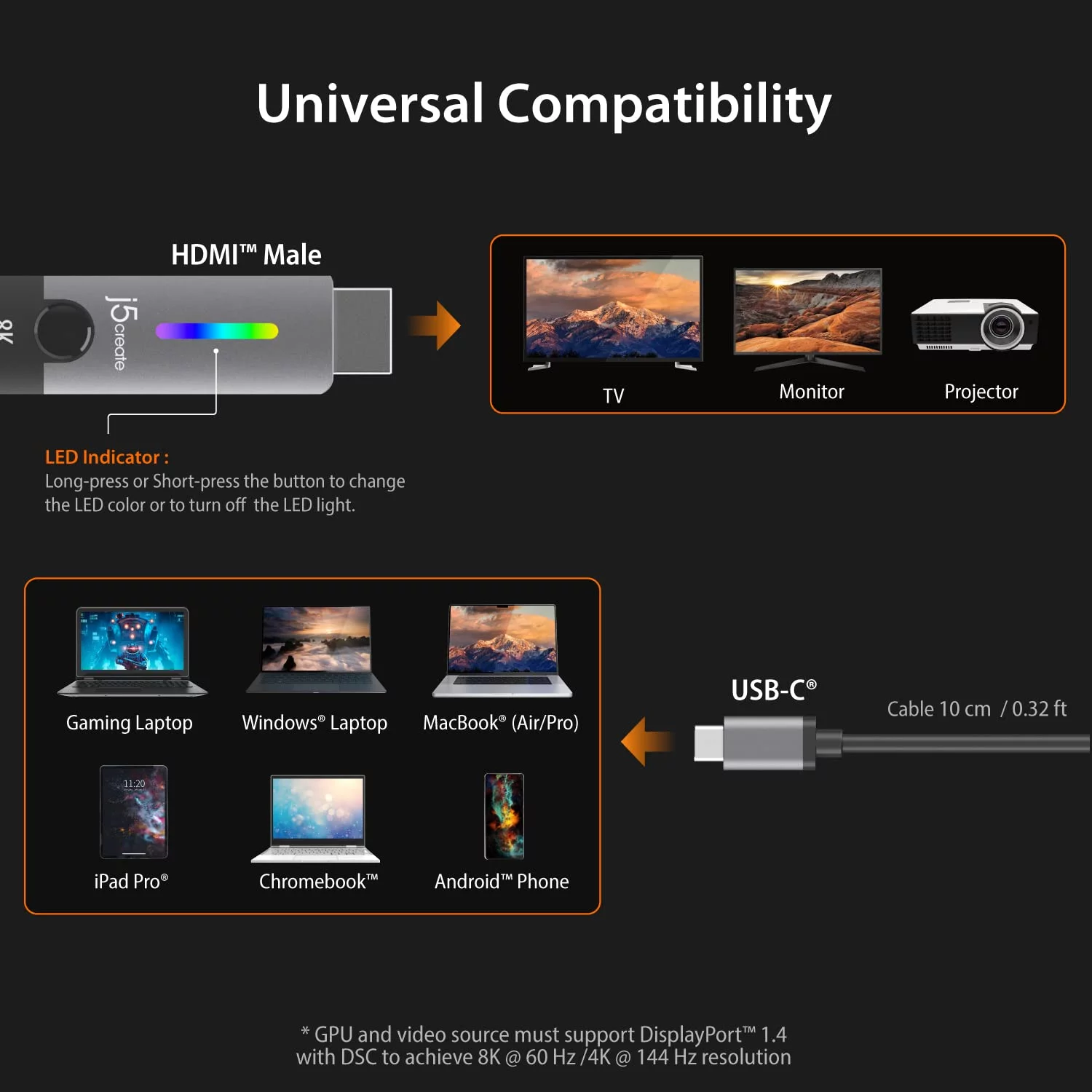 Universal Compatibility

HDMI™ Male

8K

j5create

TV

Monitor

Projector

LED Indicator :
Long-press or Short-press the button to change the LED color or to turn off the LED light.

Gaming Laptop

Windows® Laptop

MacBook® (Air/Pro)

11:20

iPad Pro®

Chromebook™

Android™ Phone

USB-C®

Cable 10 cm / 0.32 ft

* GPU and video source must support DisplayPort™ 1.4 with DSC to achieve 8K @ 60 Hz /4K @ 144 Hz resolution